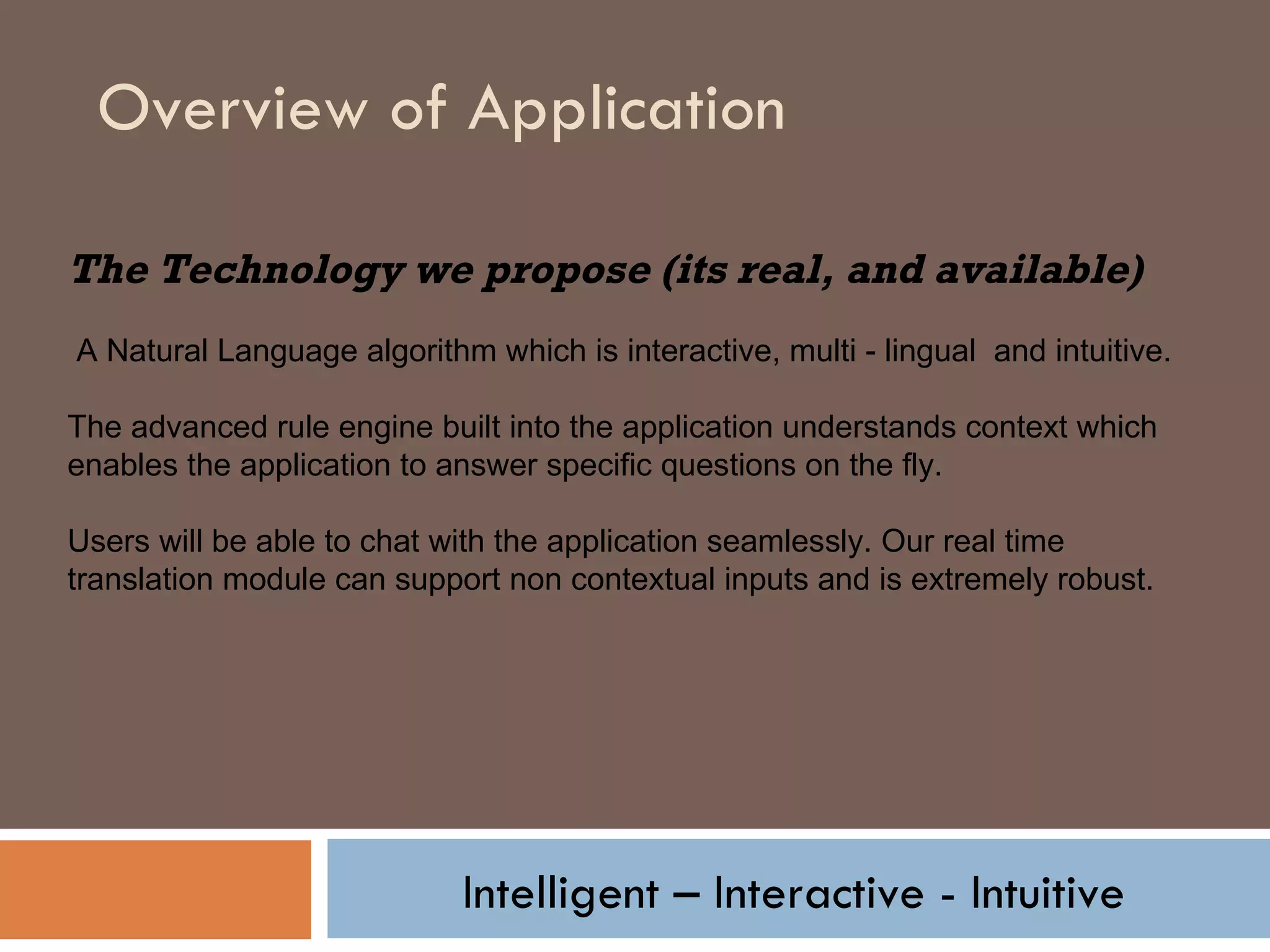 Overview of Application

The Technology we propose (its real, and available)

A Natural Language algorithm which is interactive, multi - lingual and intuitive.

The advanced rule engine built into the application understands context which enables the application to answer specific questions on the fly.

Users will be able to chat with the application seamlessly. Our real time translation module can support non contextual inputs and is extremely robust.

Intelligent – Interactive - Intuitive